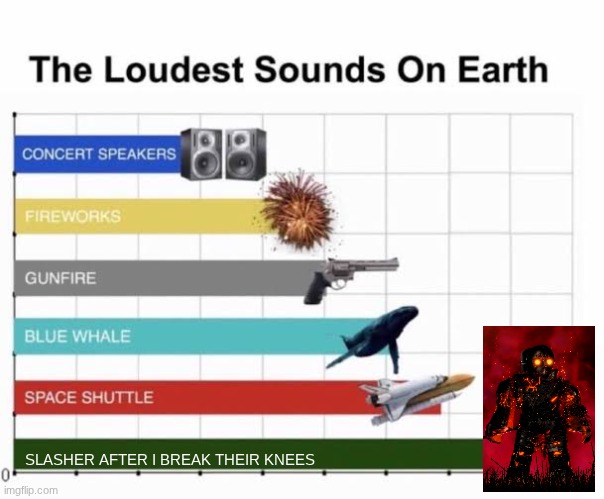 The Loudest Sounds On Earth

CONCERT SPEAKERS

FIREWORKS

GUNFIRE

BLUE WHALE

SPACE SHUTTLE

SLASHER AFTER I BREAK THEIR KNEES

0

imgflip.com